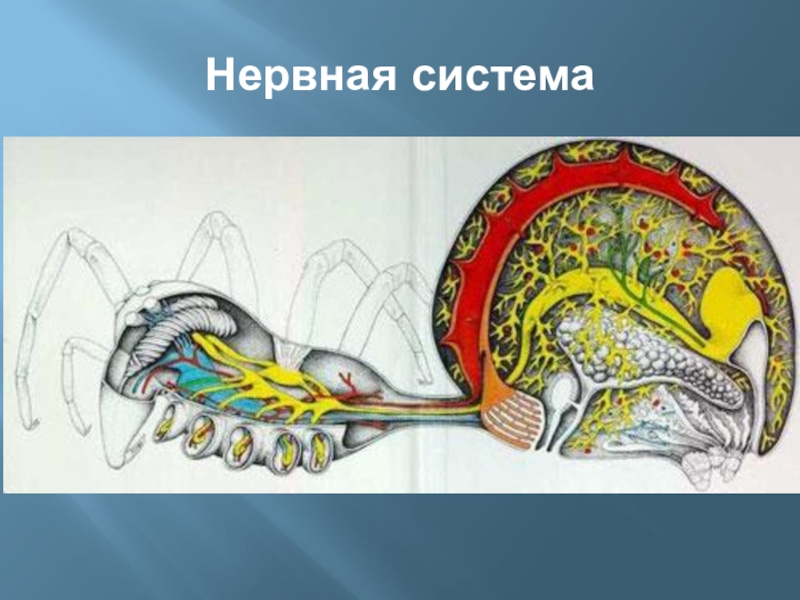 Нервная система